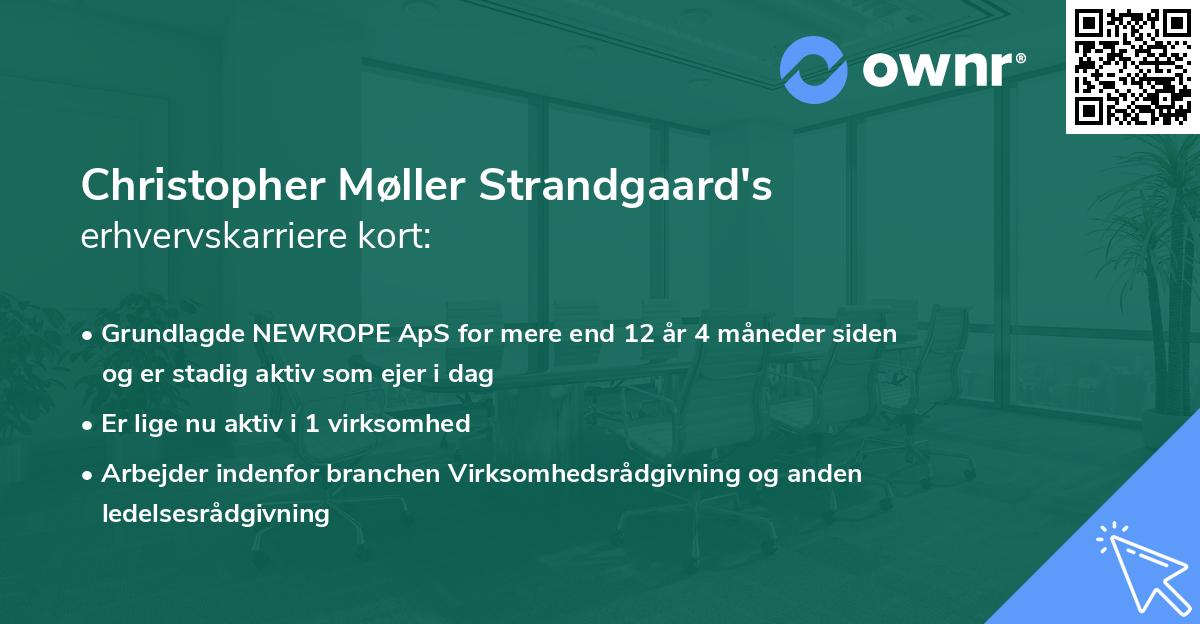 ownr®

Christopher Møller Strandgaard's
erhvervskarriere kort:

• Grundlagde NEWROPE ApS for mere end 12 år 4 måneder siden og er stadig aktiv som ejer i dag
• Er lige nu aktiv i 1 virksomhed
• Arbejder indenfor branchen Virksomhedsrådgivning og anden ledelsesrådgivning